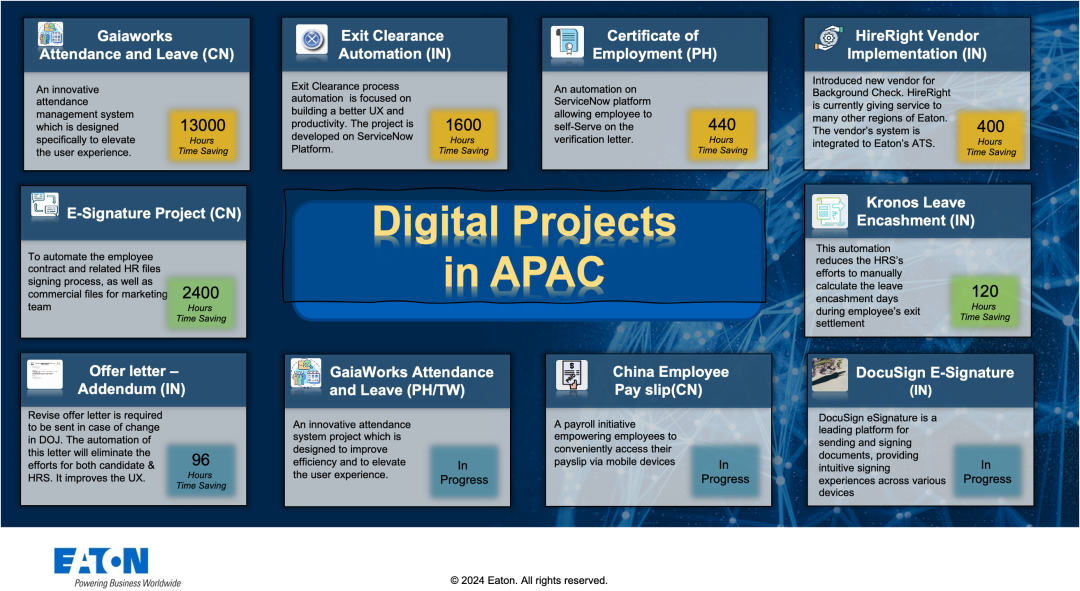 Gaiaworks Attendance and Leave (CN)

An innovative attendance management system which is designed specifically to elevate the user experience.

13000
Hours
Time Saving

Exit Clearance Automation (IN)

Exit Clearance process automation is focused on building a better UX and productivity. The project is developed on ServiceNow Platform.

1600
Hours
Time Saving

Certificate of Employment (PH)

An automation on ServiceNow platform allowing employee to self-Serve on the verification letter.

440
Hours
Time Saving

HireRight Vendor Implementation (IN)

Introduced new vendor for Background Check. HireRight is currently giving service to many other regions of Eaton. The vendor's system is integrated to Eaton's ATS.

400
Hours
Time Saving

E-Signature Project (CN)

To automate the employee contract and related HR files signing process, as well as commercial files for marketing team

2400
Hours
Time Saving

Digital Projects in APAC

Kronos Leave Encashment (IN)

This automation reduces the HRS's efforts to manually calculate the leave encashment days during employee's exit settlement

120
Hours
Time Saving

Offer letter – Addendum (IN)

Revise offer letter is required to be sent in case of change in DOJ. The automation of this letter will eliminate the efforts for both candidate & HRS. It improves the UX.

96
Hours
Time Saving

GaiaWorks Attendance and Leave (PH/TW)

An innovative attendance system project which is designed to improve efficiency and to elevate the user experience.

In Progress

China Employee Pay slip(CN)

A payroll initiative empowering employees to conveniently access their payslip via mobile devices

In Progress

DocuSign E-Signature (IN)

DocuSign eSignature is a leading platform for sending and signing documents, providing intuitive signing experiences across various devices

In Progress

EATON
Powering Business Worldwide

© 2024 Eaton. All rights reserved.